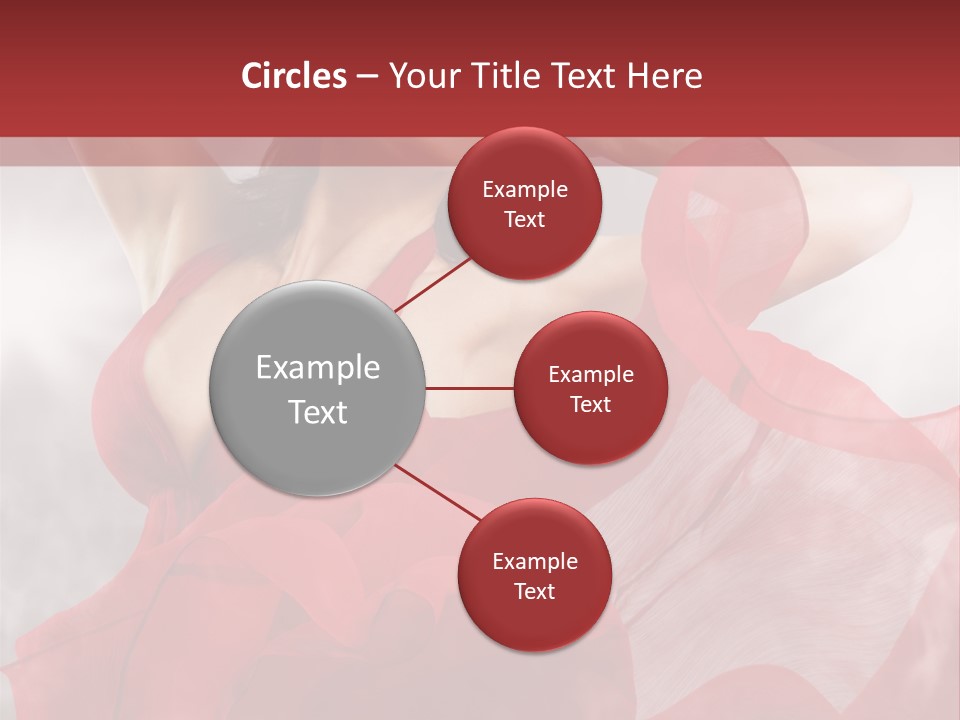 Circles – Your Title Text Here

Example Text

Example Text

Example Text

Example Text